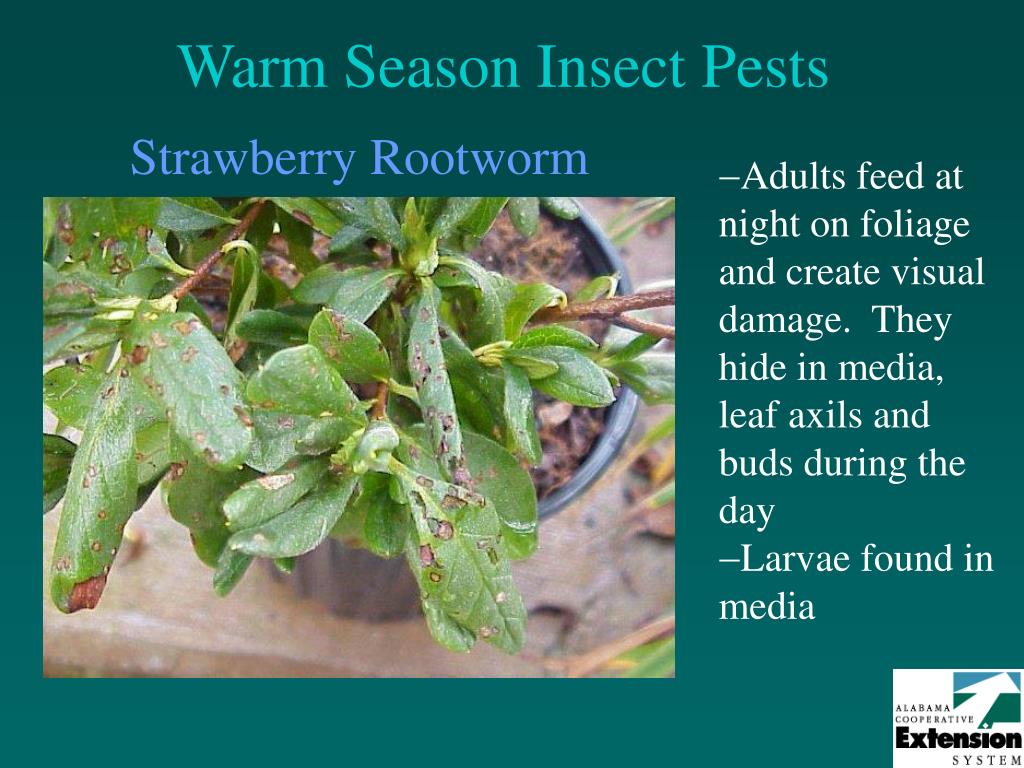 Warm Season Insect Pests

Strawberry Rootworm

–Adults feed at night on foliage and create visual damage. They hide in media, leaf axils and buds during the day
–Larvae found in media

ALABAMA COOPERATIVE Extension SYSTEM